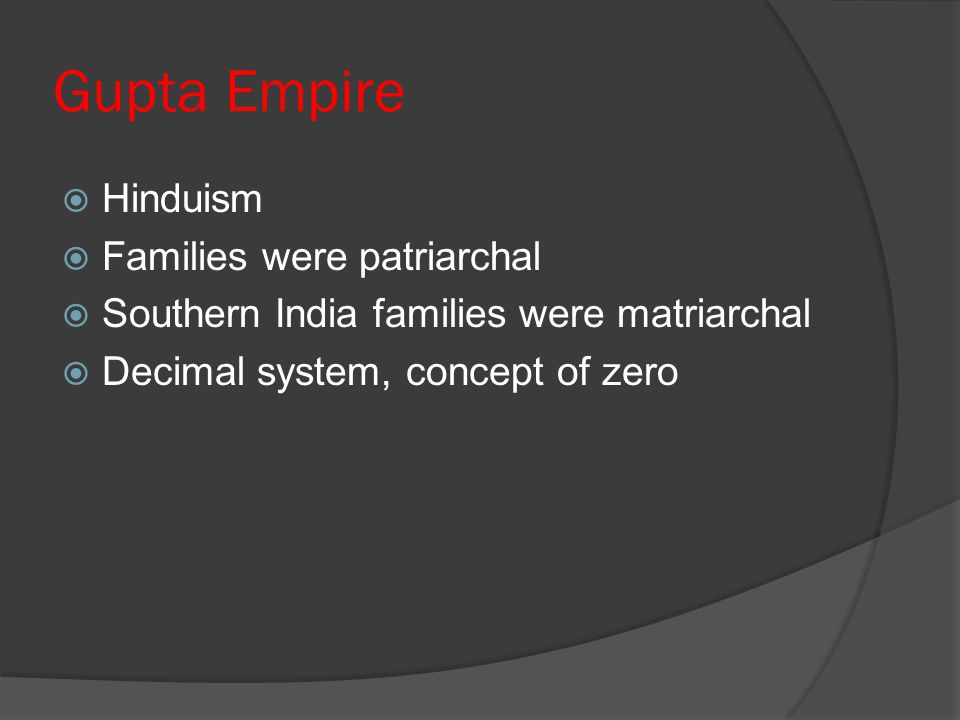 Gupta Empire

Hinduism
Families were patriarchal
Southern India families were matriarchal
Decimal system, concept of zero